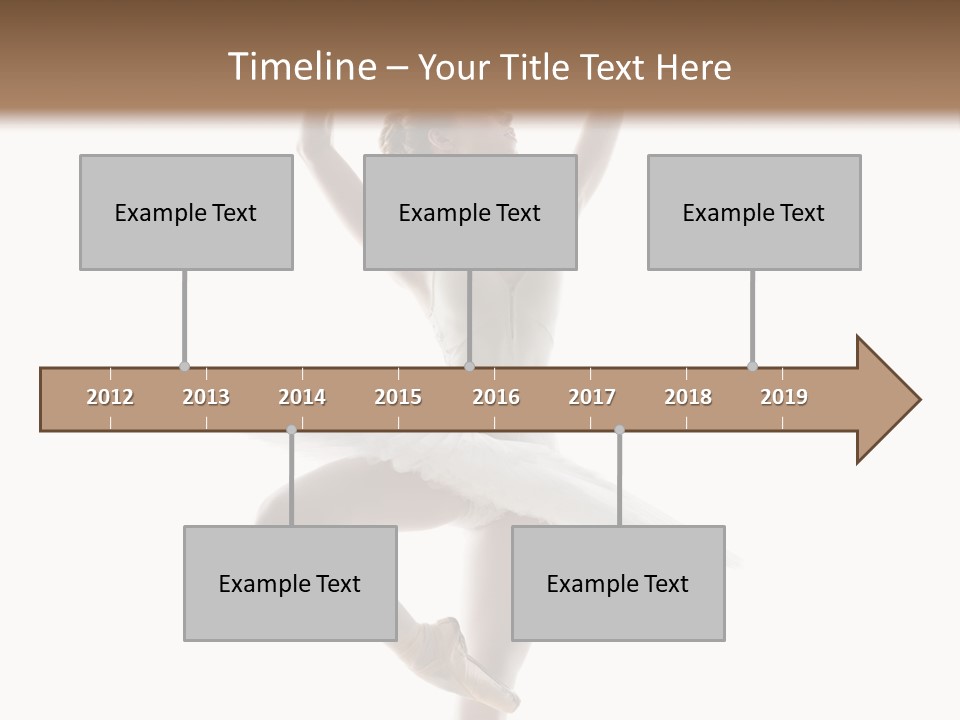 Timeline – Your Title Text Here

Example Text

Example Text

Example Text

2012 2013 2014 2015 2016 2017 2018 2019

Example Text

Example Text